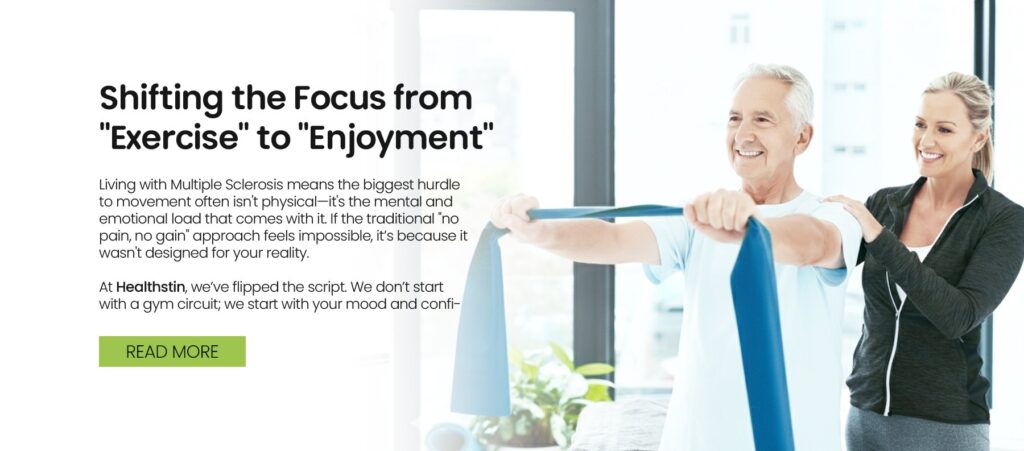 Shifting the Focus from "Exercise" to "Enjoyment"

Living with Multiple Sclerosis means the biggest hurdle to movement often isn't physical—it's the mental and emotional load that comes with it. If the traditional "no pain, no gain" approach feels impossible, it's because it wasn't designed for your reality.

At Healthstin, we've flipped the script. We don't start with a gym circuit; we start with your mood and confi-

READ MORE